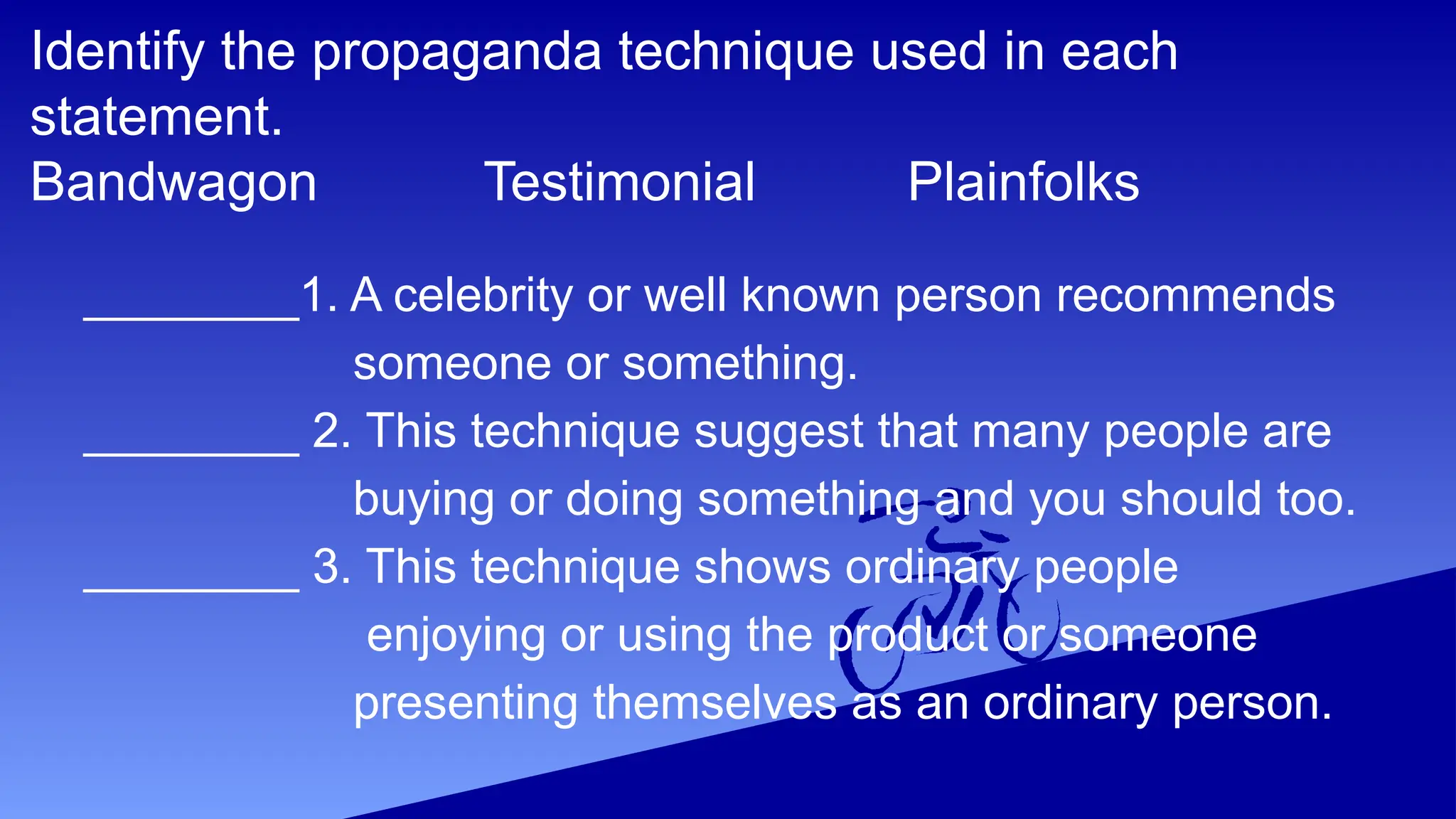 Identify the propaganda technique used in each statement.

Bandwagon Testimonial Plainfolks

________1. A celebrity or well known person recommends someone or something.

________ 2. This technique suggest that many people are buying or doing something and you should too.

________ 3. This technique shows ordinary people enjoying or using the product or someone presenting themselves as an ordinary person.